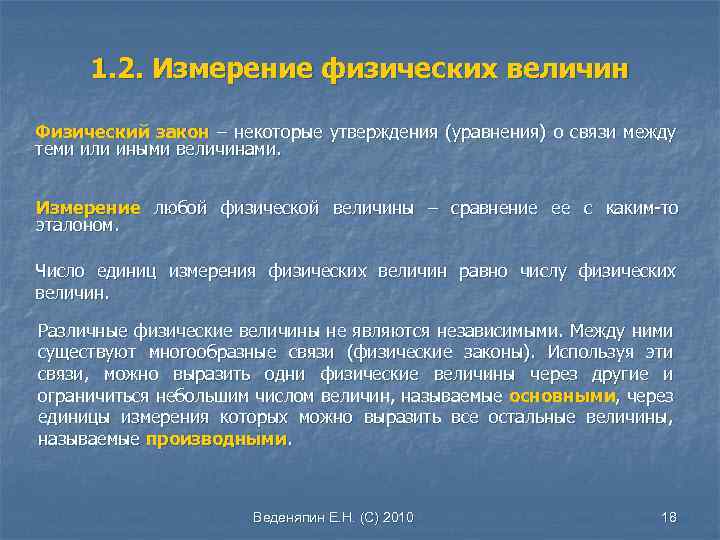 1.2. Измерение физических величин

Физический закон – некоторые утверждения (уравнения) о связи между теми или иными величинами.

Измерение любой физической величины – сравнение ее с каким-то эталоном.

Число единиц измерения физических величин равно числу физических величин.

Различные физические величины не являются независимыми. Между ними существуют многообразные связи (физические законы). Используя эти связи, можно выразить одни физические величины через другие и ограничиться небольшим числом величин, называемые основными, через единицы измерения которых можно выразить все остальные величины, называемые производными.

Веденяпин Е.Н. (С) 2010

18